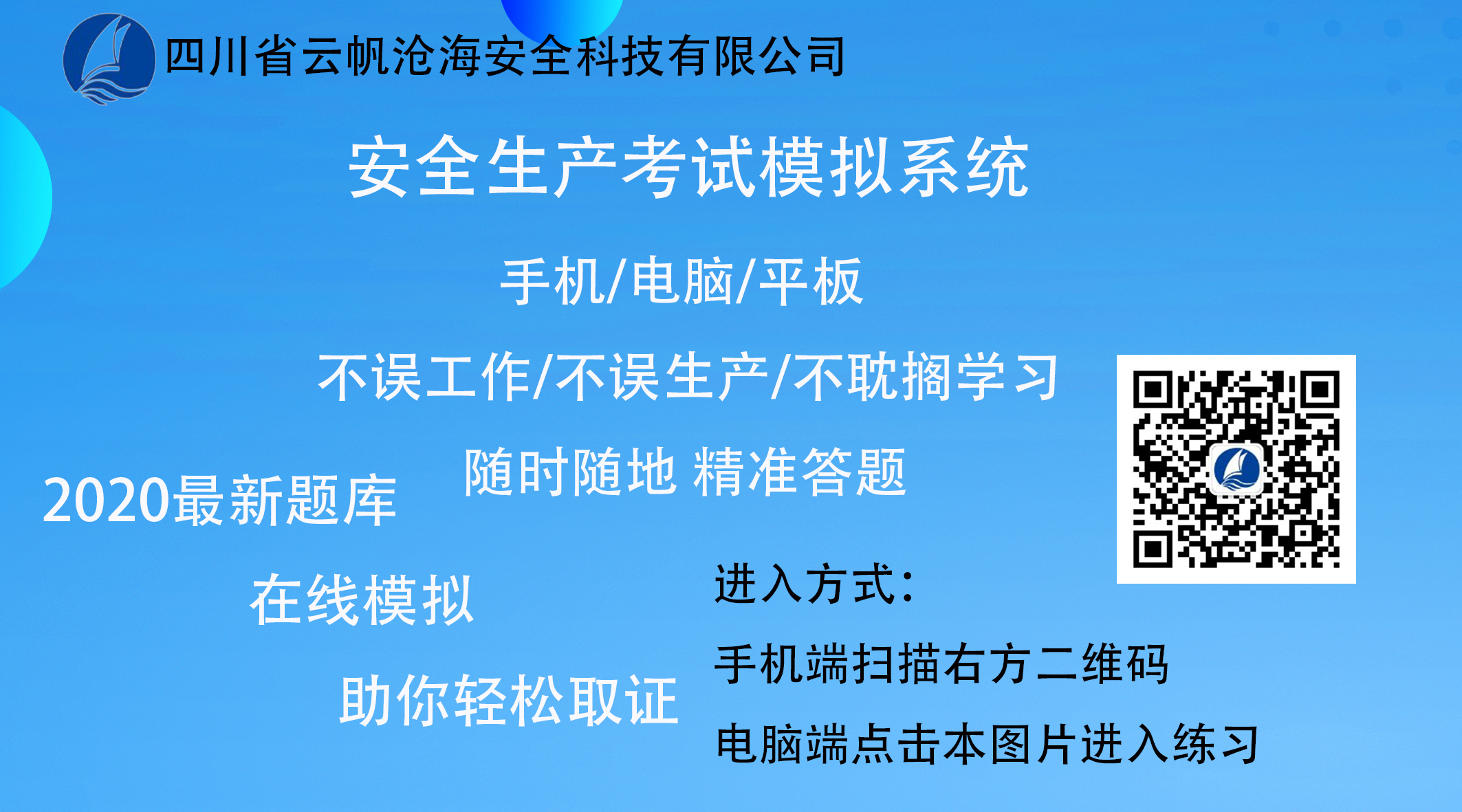 四川省云帆沧海安全科技有限公司

安全生产考试模拟系统

手机/电脑/平板

不误工作/不误生产/不耽搁学习

随时随地 精准答题

2020最新题库

在线模拟

助你轻松取证

进入方式：

手机端扫描右方二维码

电脑端点击本图片进入练习